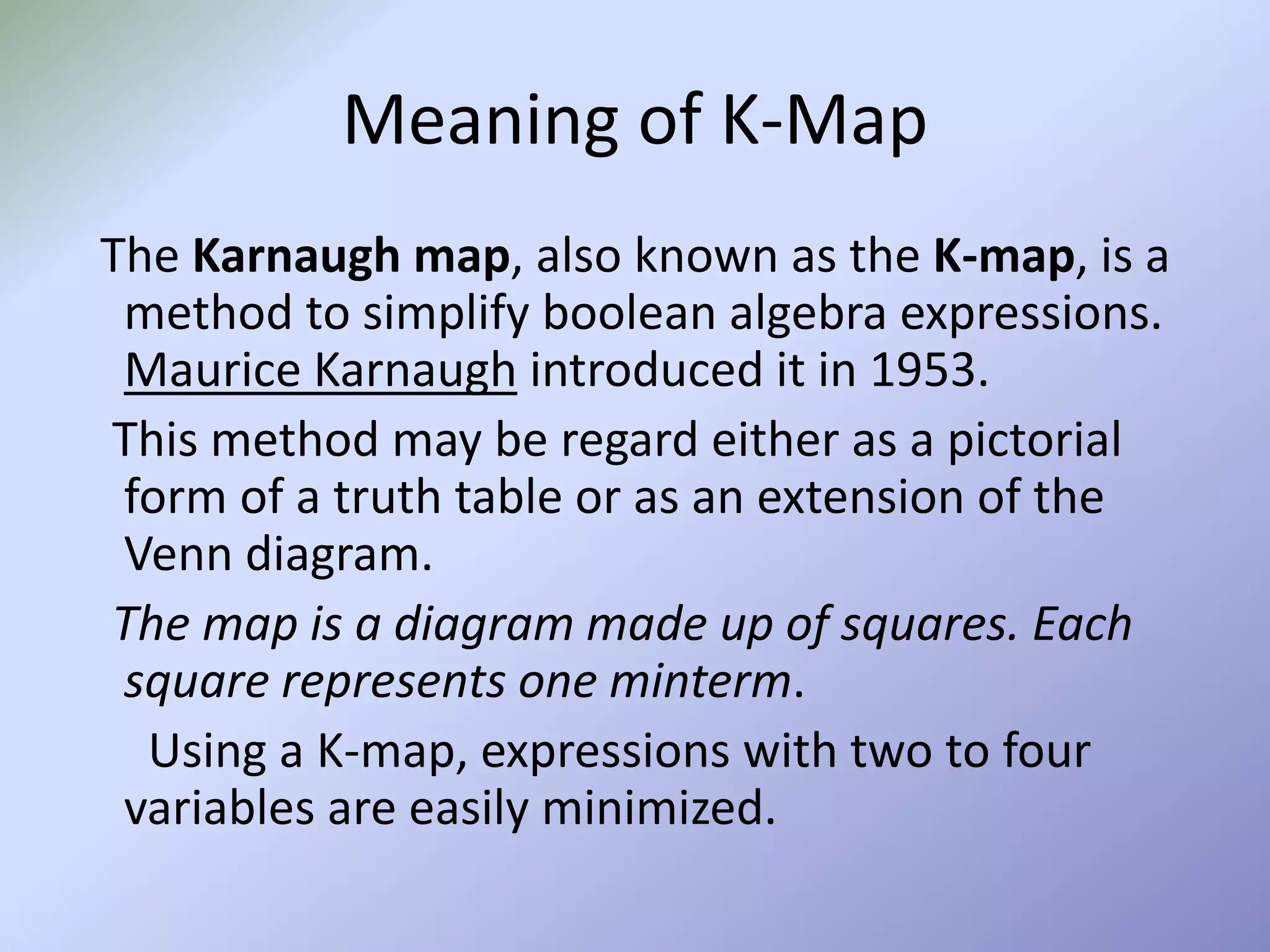 Meaning of K-Map

The Karnaugh map, also known as the K-map, is a method to simplify boolean algebra expressions. Maurice Karnaugh introduced it in 1953.

This method may be regard either as a pictorial form of a truth table or as an extension of the Venn diagram.

The map is a diagram made up of squares. Each square represents one minterm.

Using a K-map, expressions with two to four variables are easily minimized.